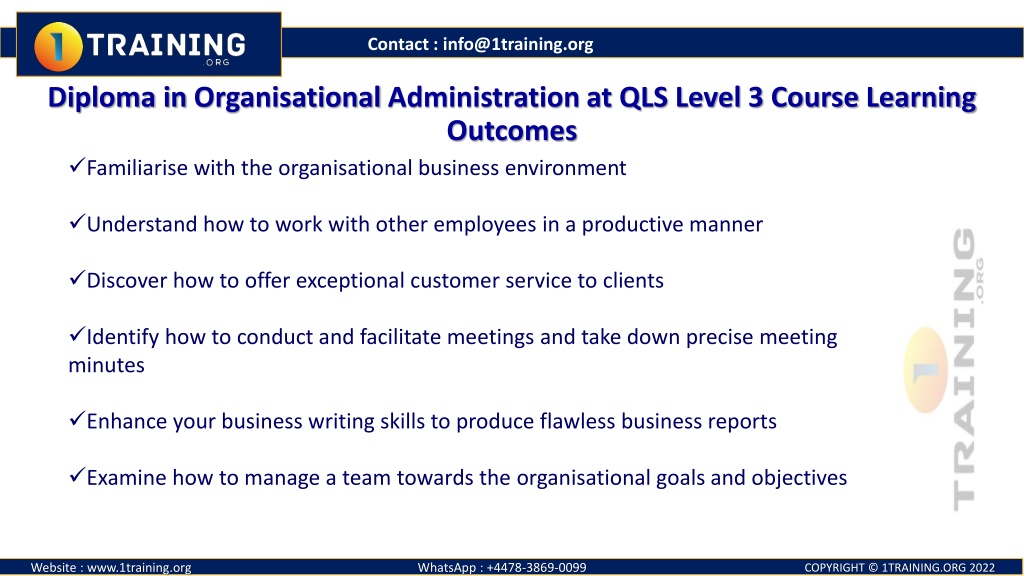 1 TRAINING .ORG

Contact : info@1training.org

Diploma in Organisational Administration at QLS Level 3 Course Learning Outcomes

✓Familiarise with the organisational business environment

✓Understand how to work with other employees in a productive manner

✓Discover how to offer exceptional customer service to clients

✓Identify how to conduct and facilitate meetings and take down precise meeting minutes

✓Enhance your business writing skills to produce flawless business reports

✓Examine how to manage a team towards the organisational goals and objectives

1 TRAINING .ORG

Website : www.1training.org WhatsApp : +4478-3869-0099 COPYRIGHT © 1TRAINING.ORG 2022